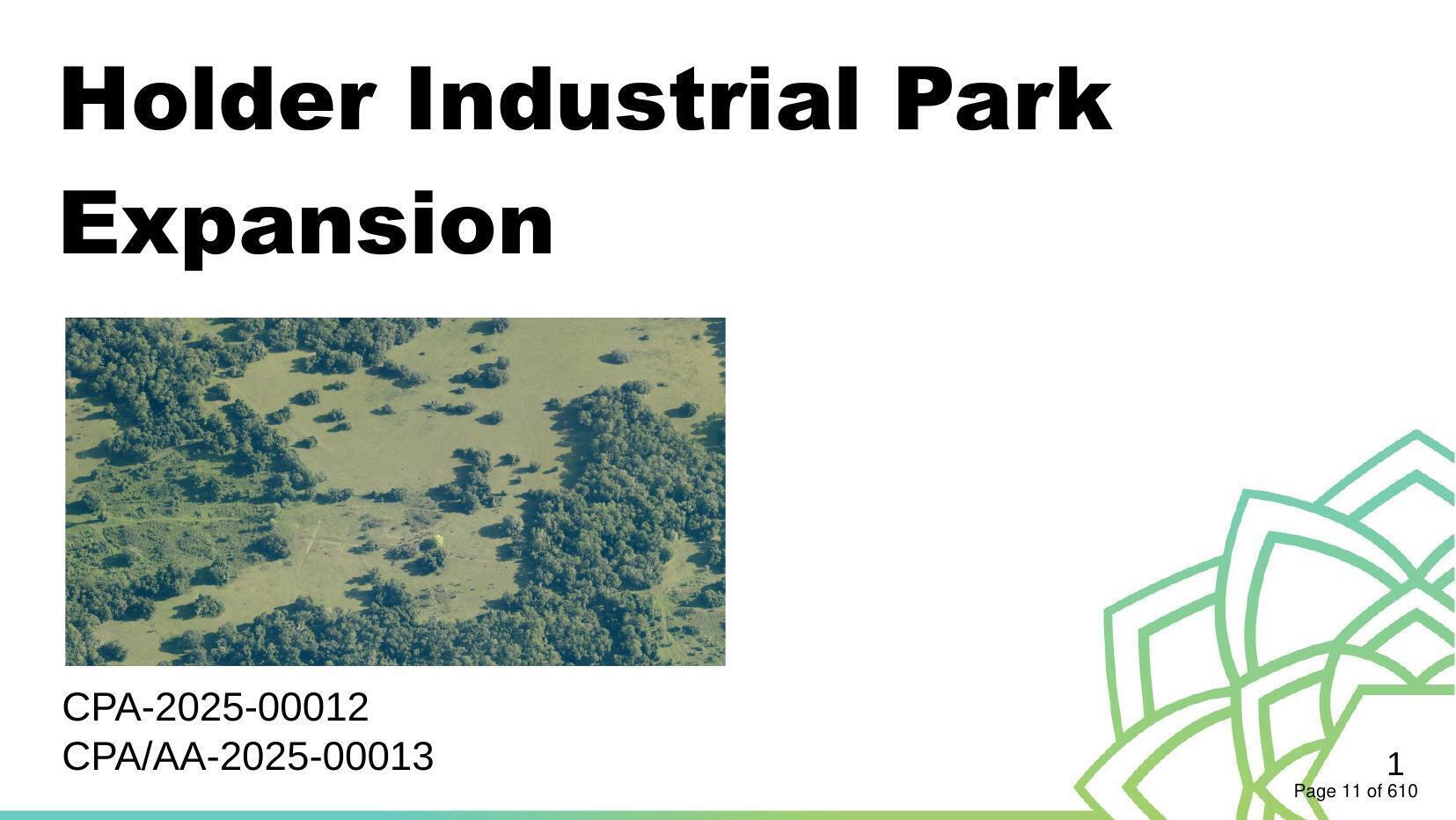 Holder Industrial Park Expansion

CPA-2025-00012
CPA/AA-2025-00013

1

Page 11 of 610